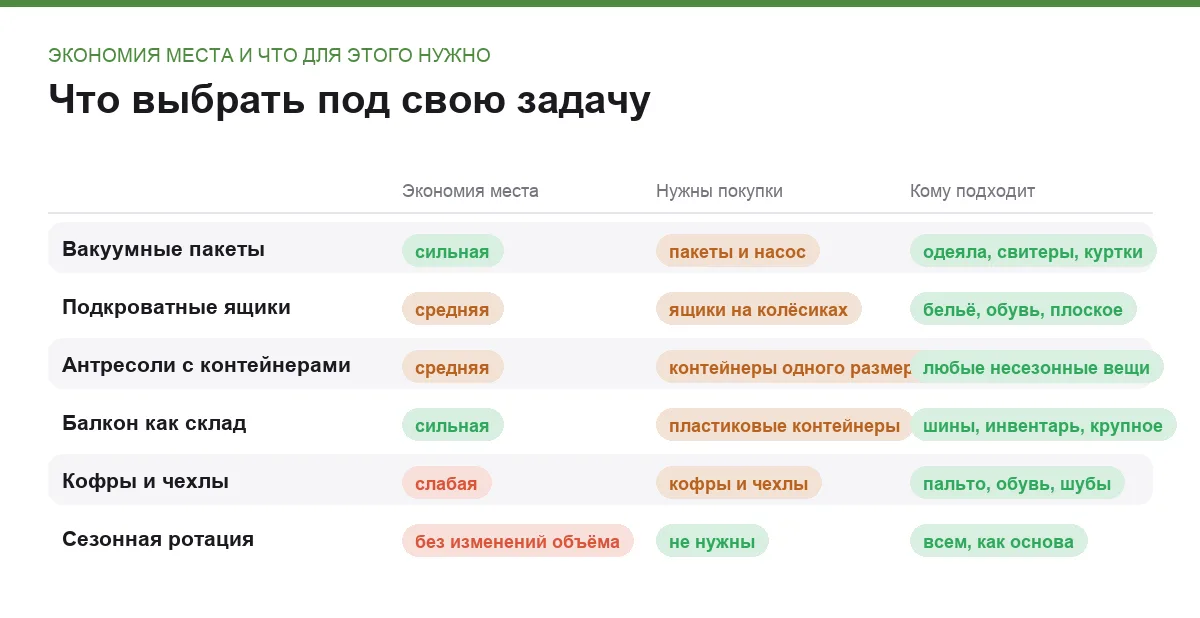 ЭКОНОМИЯ МЕСТА И ЧТО ДЛЯ ЭТОГО НУЖНО

Что выбрать под свою задачу

| | Экономия места | Нужны покупки | Кому подходит |
|---|---|---|---|
| Вакуумные пакеты | сильная | пакеты и насос | одеяла, свитеры, куртки |
| Подкроватные ящики | средняя | ящики на колёсиках | бельё, обувь, плоское |
| Антресоли с контейнерами | средняя | контейнеры одного размер | любые несезонные вещи |
| Балкон как склад | сильная | пластиковые контейнеры | шины, инвентарь, крупное |
| Кофры и чехлы | слабая | кофры и чехлы | пальто, обувь, шубы |
| Сезонная ротация | без изменений объёма | не нужны | всем, как основа |